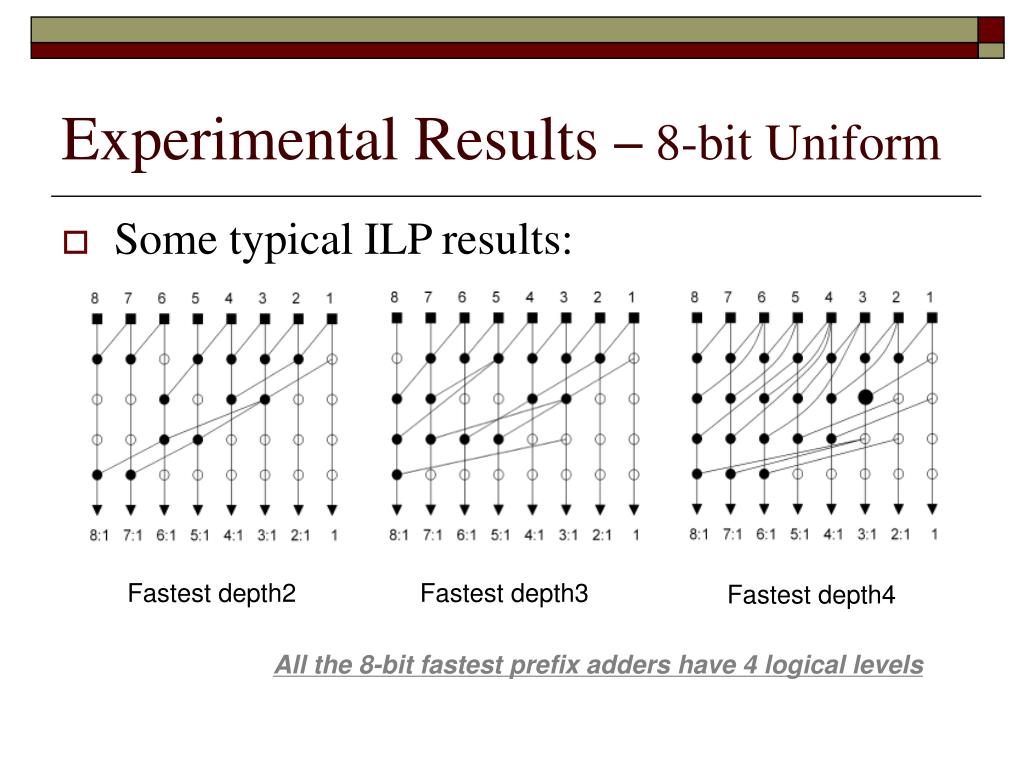 Experimental Results – 8-bit Uniform

Some typical ILP results:

8 7 6 5 4 3 2 1

8:1 7:1 6:1 5:1 4:1 3:1 2:1 1

Fastest depth2

8 7 6 5 4 3 2 1

8:1 7:1 6:1 5:1 4:1 3:1 2:1 1

Fastest depth3

8 7 6 5 4 3 2 1

8:1 7:1 6:1 5:1 4:1 3:1 2:1 1

Fastest depth4

All the 8-bit fastest prefix adders have 4 logical levels